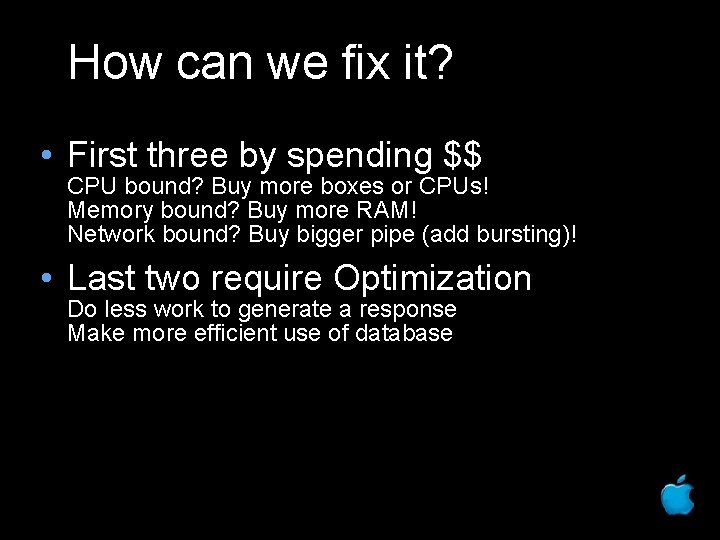 How can we fix it?

• First three by spending \$\$
CPU bound? Buy more boxes or CPUs!
Memory bound? Buy more RAM!
Network bound? Buy bigger pipe (add bursting)!

• Last two require Optimization
Do less work to generate a response
Make more efficient use of database